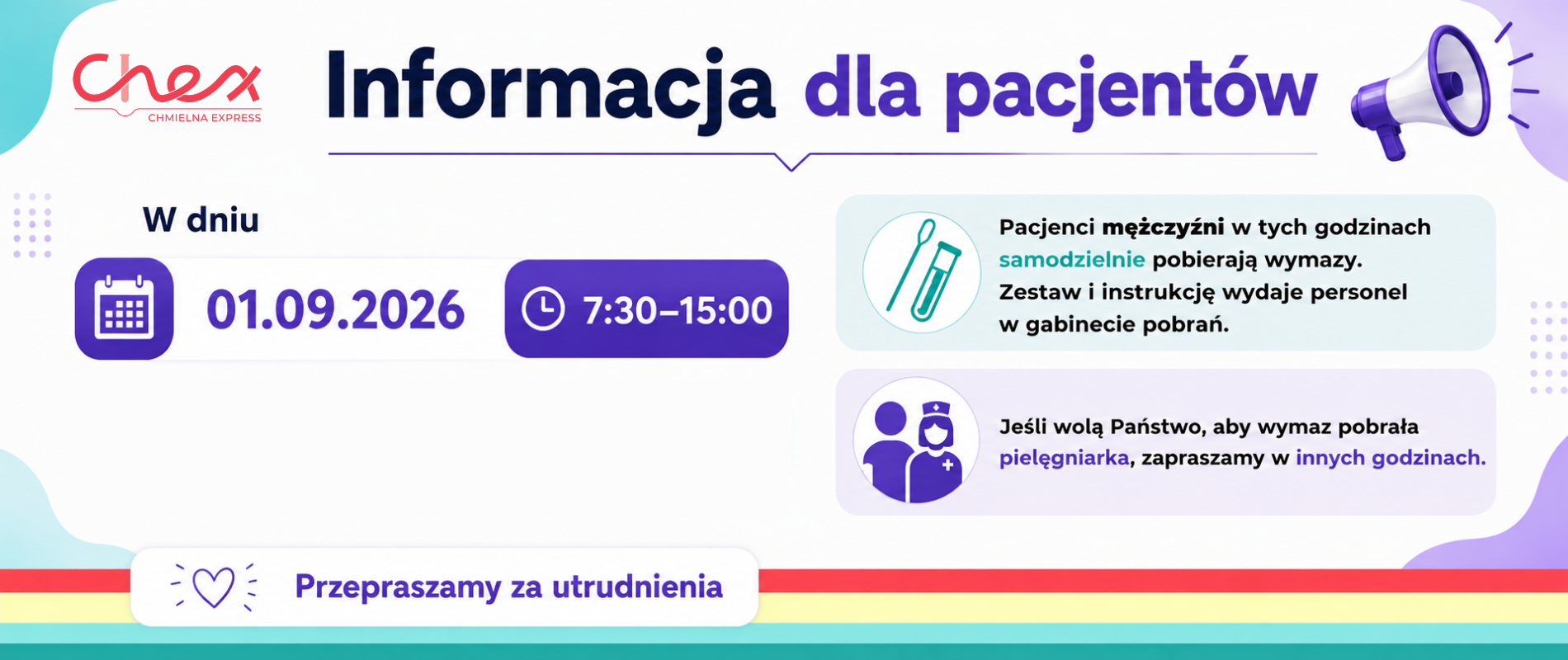 Chex
CHMIELNA EXPRESS

Informacja dla pacjentów

W dniu

01.09.2026

7:30–15:00

Pacjenci mężczyźni w tych godzinach samodzielnie pobierają wymazy. Zestaw i instrukcję wydaje personel w gabinecie pobrań.

Jeśli wolą Państwo, aby wymaz pobrała pielęgniarka, zapraszamy w innych godzinach.

Przepraszamy za utrudnienia